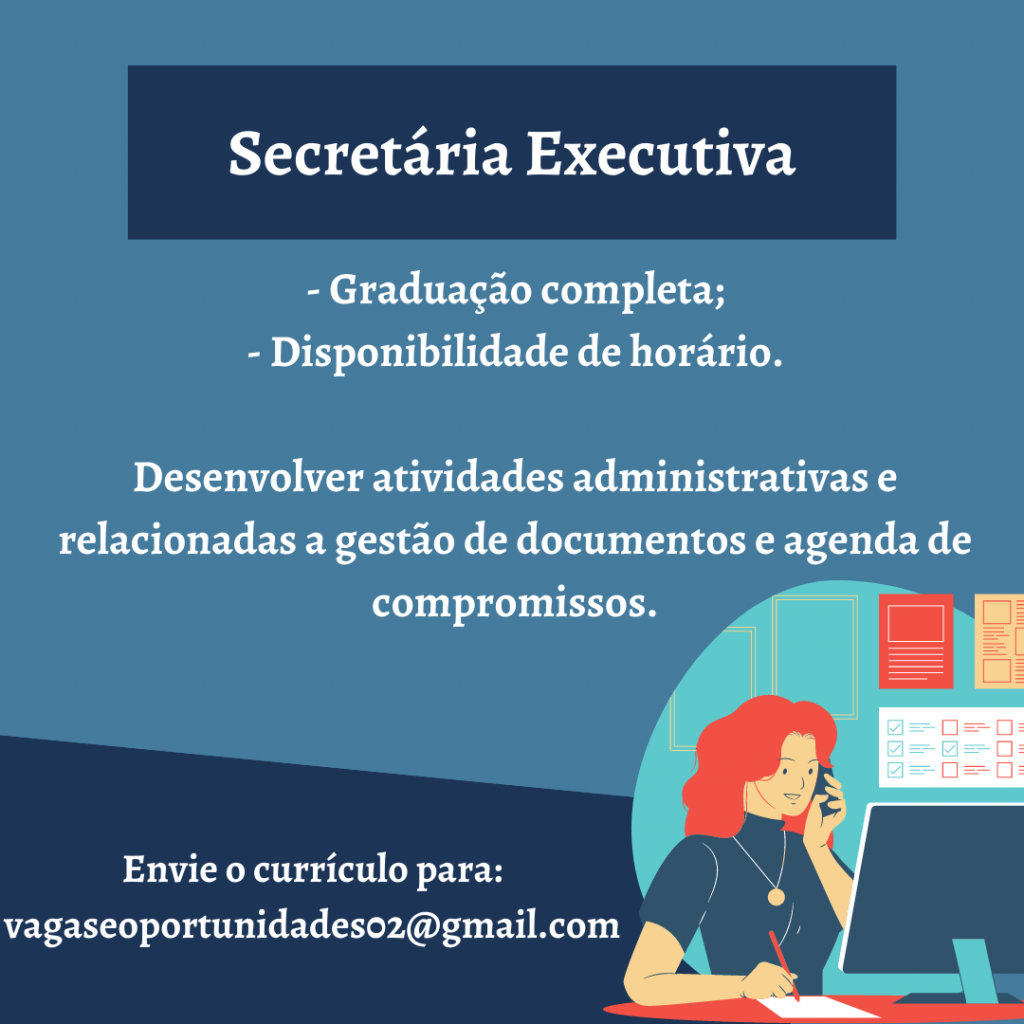 Secretária Executiva

- Graduação completa;
- Disponibilidade de horário.

Desenvolver atividades administrativas e relacionadas a gestão de documentos e agenda de compromissos.

Envie o currículo para:
vagaseoportunidades02@gmail.com